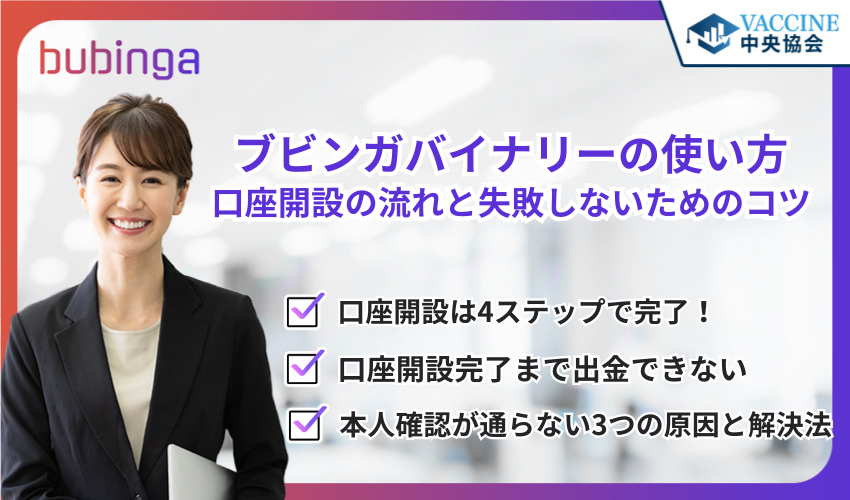 bubinga

VACCINE
中央協会

ブビンガバイナリーの使い方
口座開設の流れと失敗しないためのコツ

口座開設は4ステップで完了！

口座開設完了まで出金できない

本人確認が通らない3つの原因と解決法